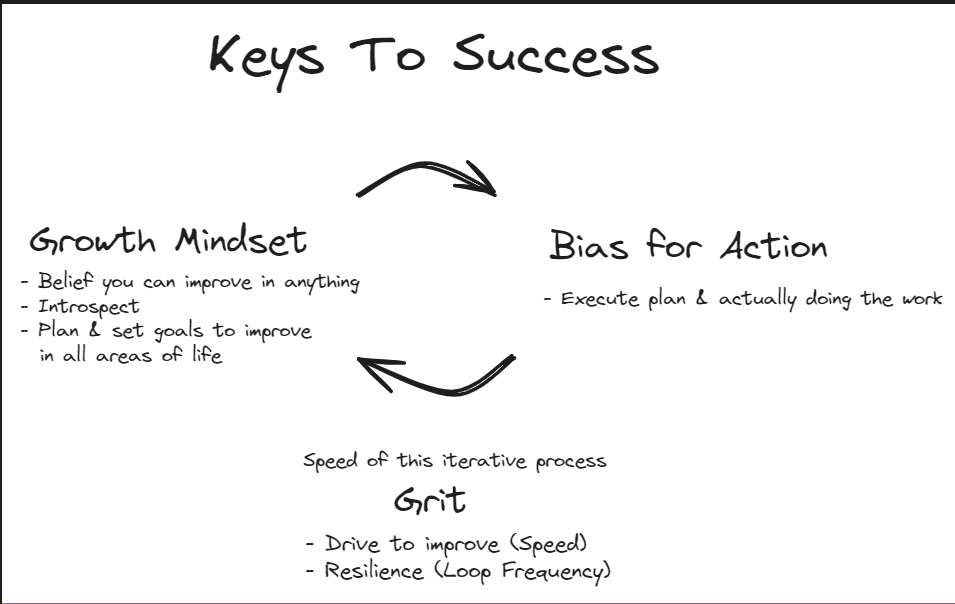 Keys To Success

Growth Mindset
- Belief you can improve in anything
- Introspect
- Plan & set goals to improve in all areas of life

Bias for Action
- Execute plan & actually doing the work

Speed of this iterative process
Grit
- Drive to improve (Speed)
- Resilience (Loop Frequency)